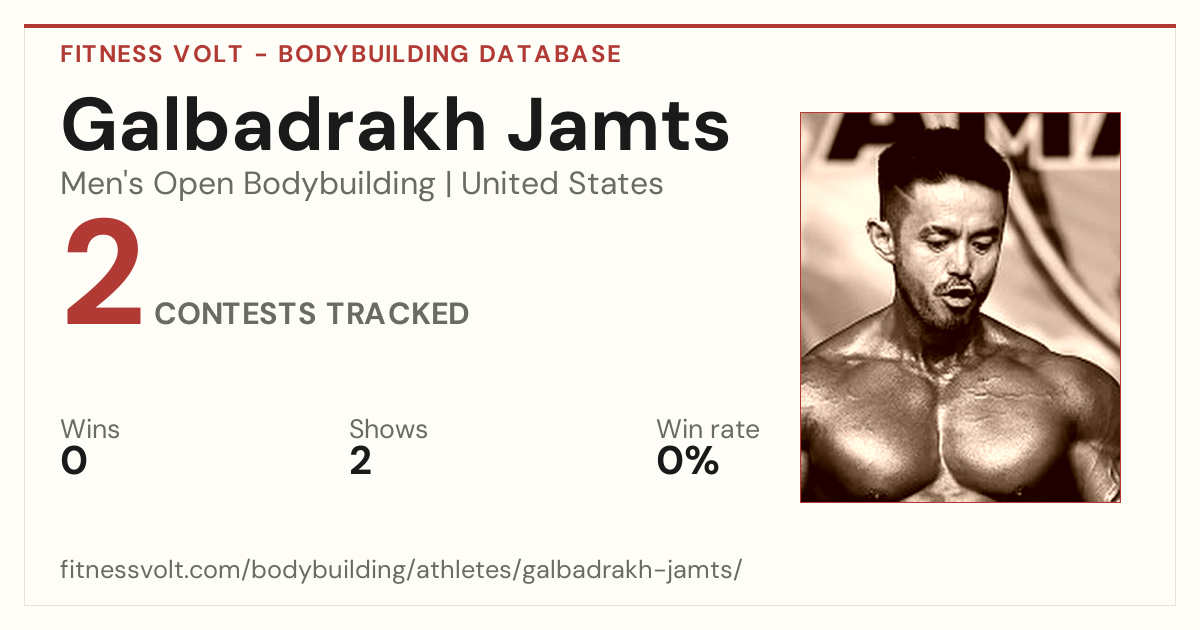 FITNESS VOLT - BODYBUILDING DATABASE

Galbadrakh Jamts

Men's Open Bodybuilding | United States

2 CONTESTS TRACKED

Wins
0

Shows
2

Win rate
0%

fitnessvolt.com/bodybuilding/athletes/galbadrakh-jamts/